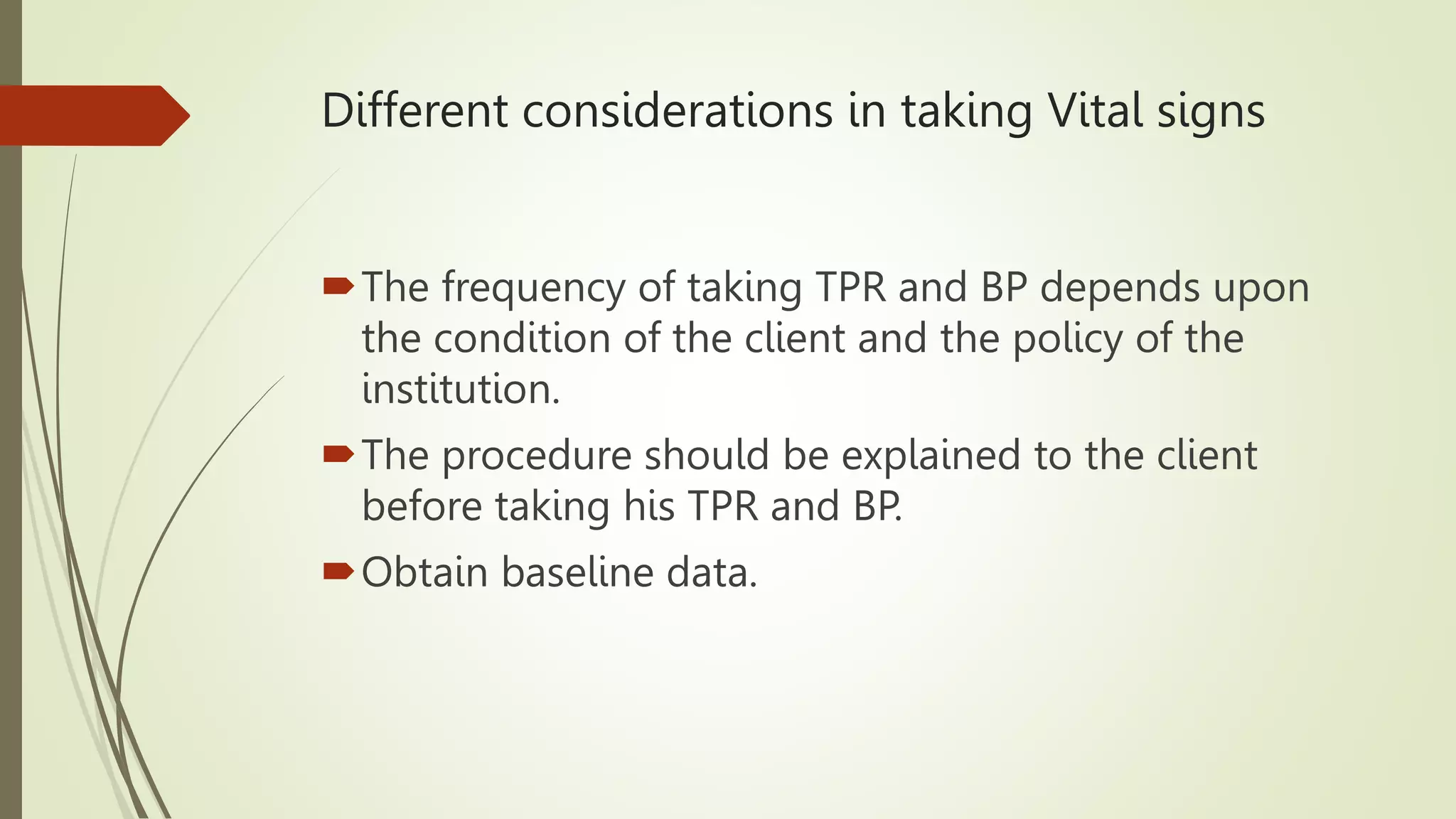 Different considerations in taking Vital signs

The frequency of taking TPR and BP depends upon the condition of the client and the policy of the institution.

The procedure should be explained to the client before taking his TPR and BP.

Obtain baseline data.